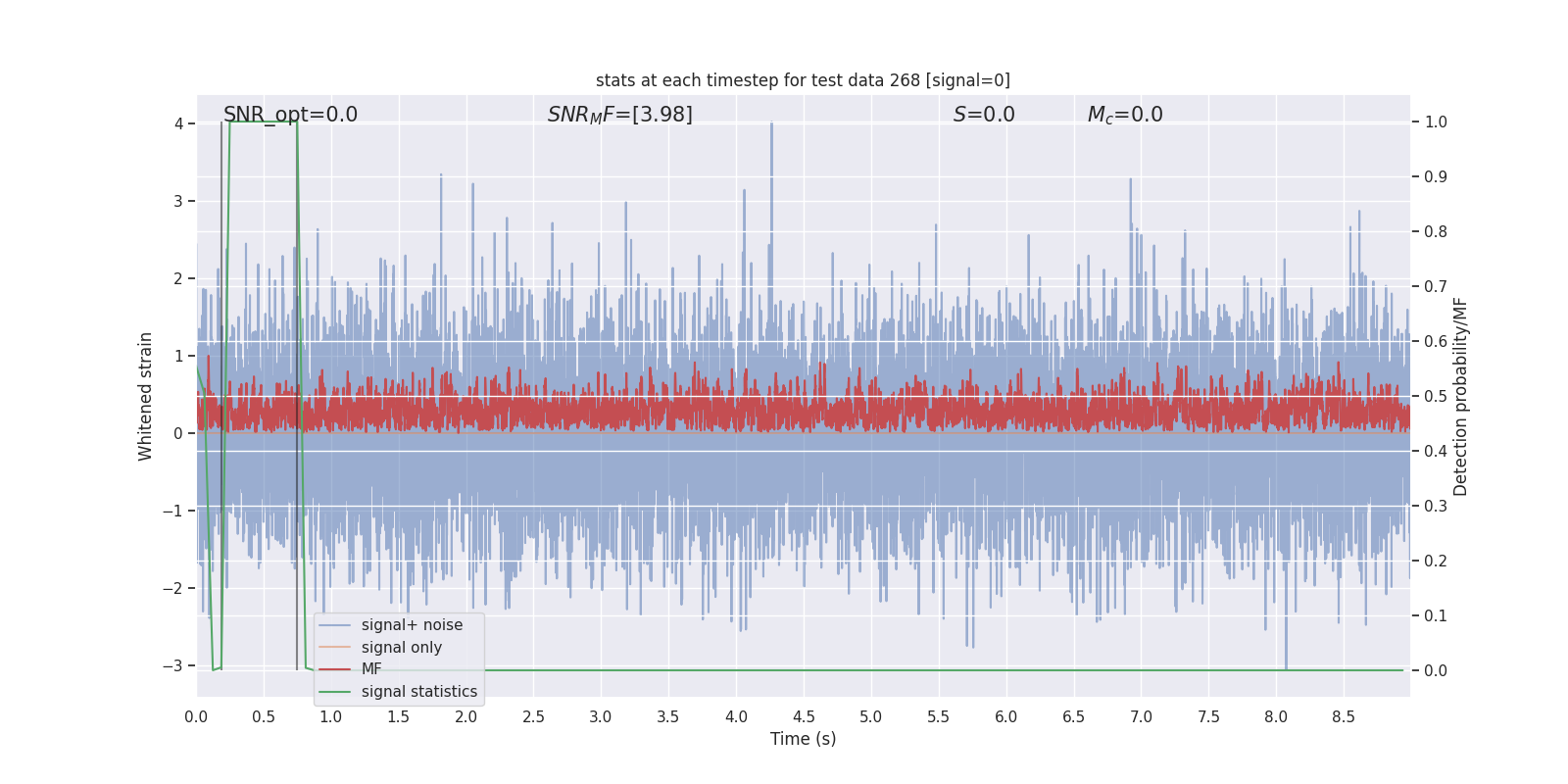 stats at each timestep for test data 268 [signal=0]

SNR_opt=0.0

$SNR_MF$=[3.98]

$S$=0.0

$M_c$=0.0

Whitened strain

4
3
2
1
0
−1
−2
−3

Detection probability/MF

1.0
0.9
0.8
0.7
0.6
0.5
0.4
0.3
0.2
0.1
0.0

signal+ noise
signal only
MF
signal statistics

0.0 0.5 1.0 1.5 2.0 2.5 3.0 3.5 4.0 4.5 5.0 5.5 6.0 6.5 7.0 7.5 8.0 8.5

Time (s)